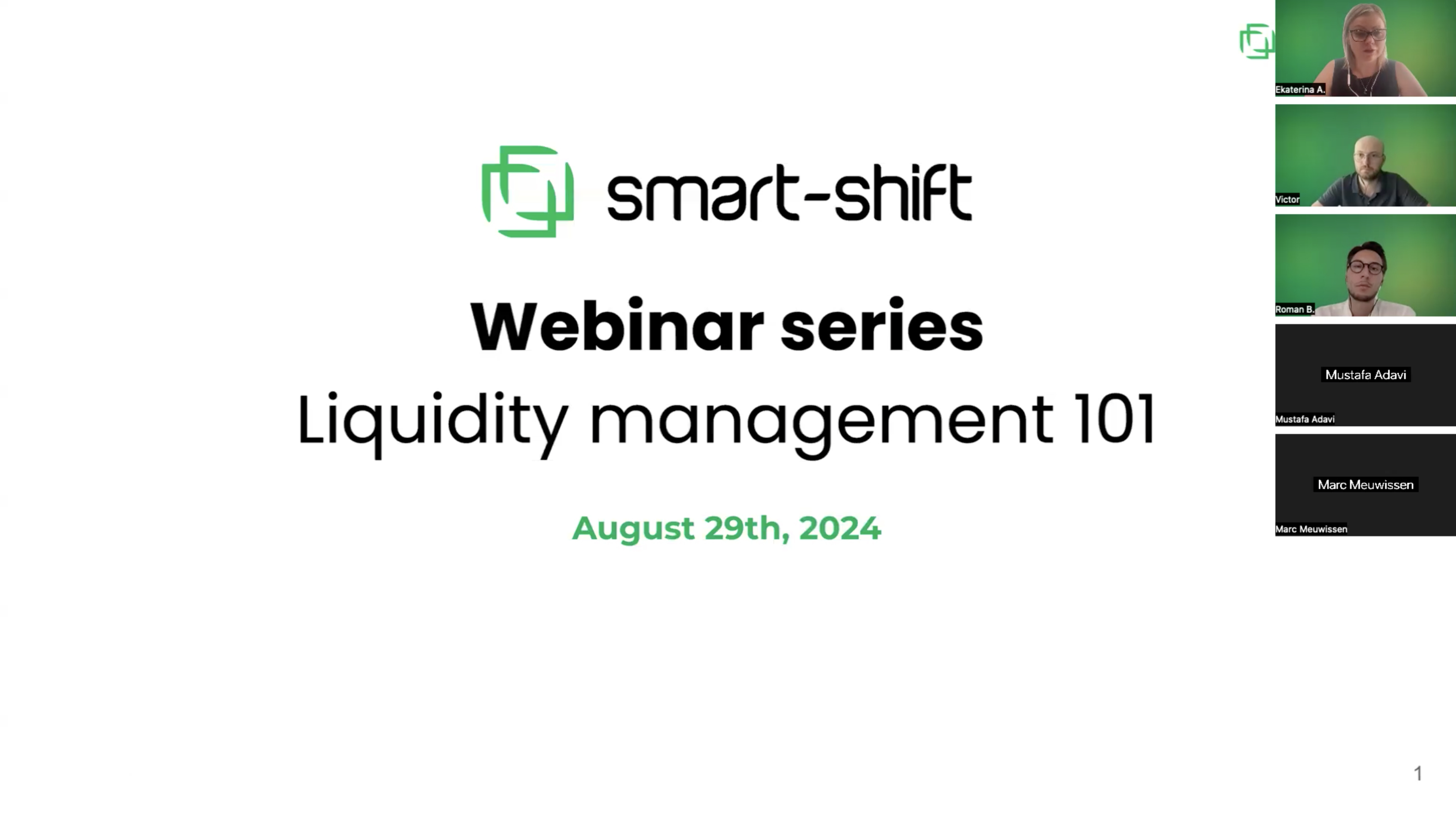 smart-shift

Webinar series

Liquidity management 101

August 29th, 2024

Ekaterina A.

Victor

Roman B.

Mustafa Adavi

Mustafa Adavi

Marc Meuwissen

Marc Meuwissen

1